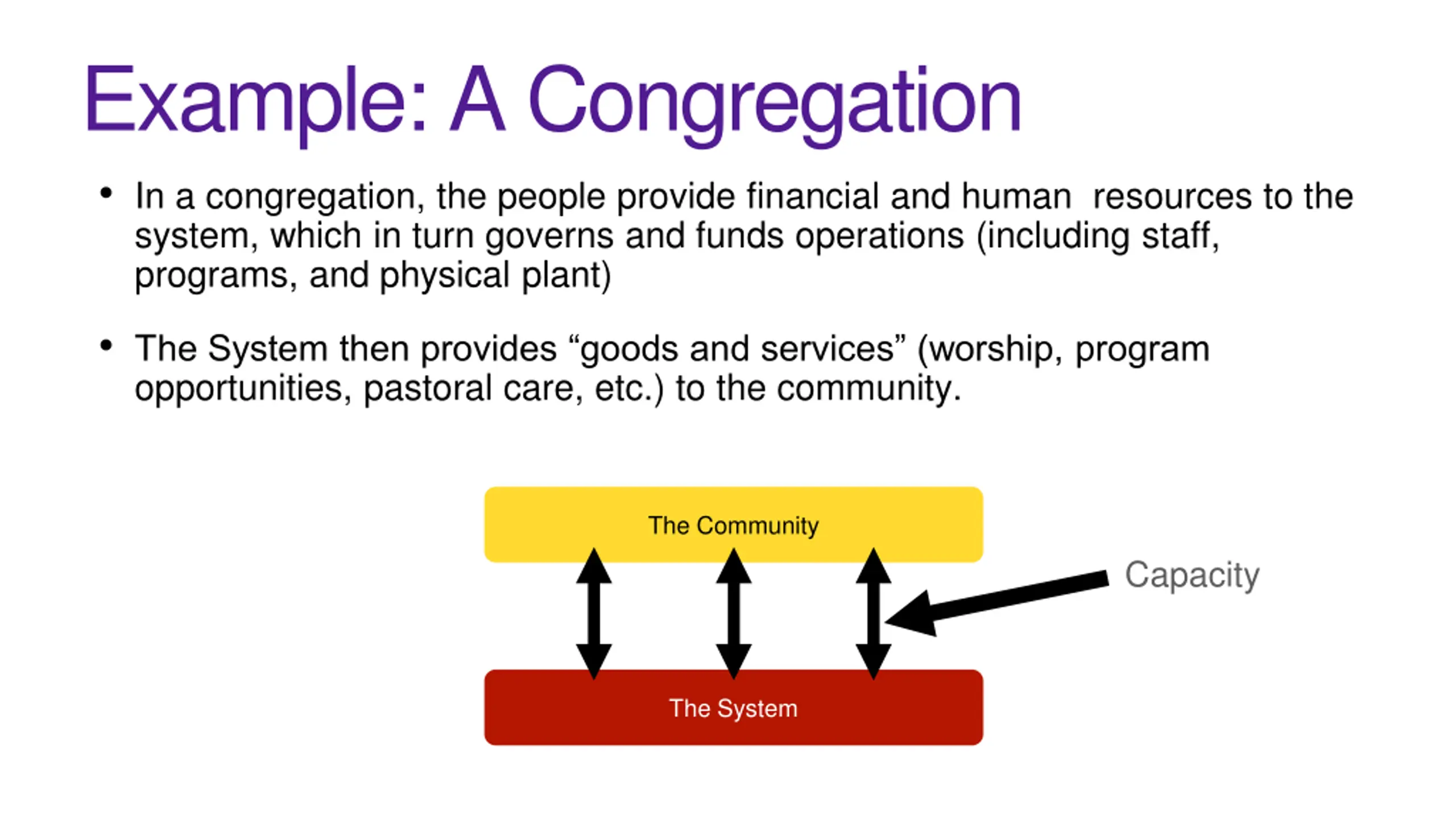 Example: A Congregation

• In a congregation, the people provide financial and human resources to the system, which in turn governs and funds operations (including staff, programs, and physical plant)

• The System then provides “goods and services” (worship, program opportunities, pastoral care, etc.) to the community.

The Community

Capacity

The System